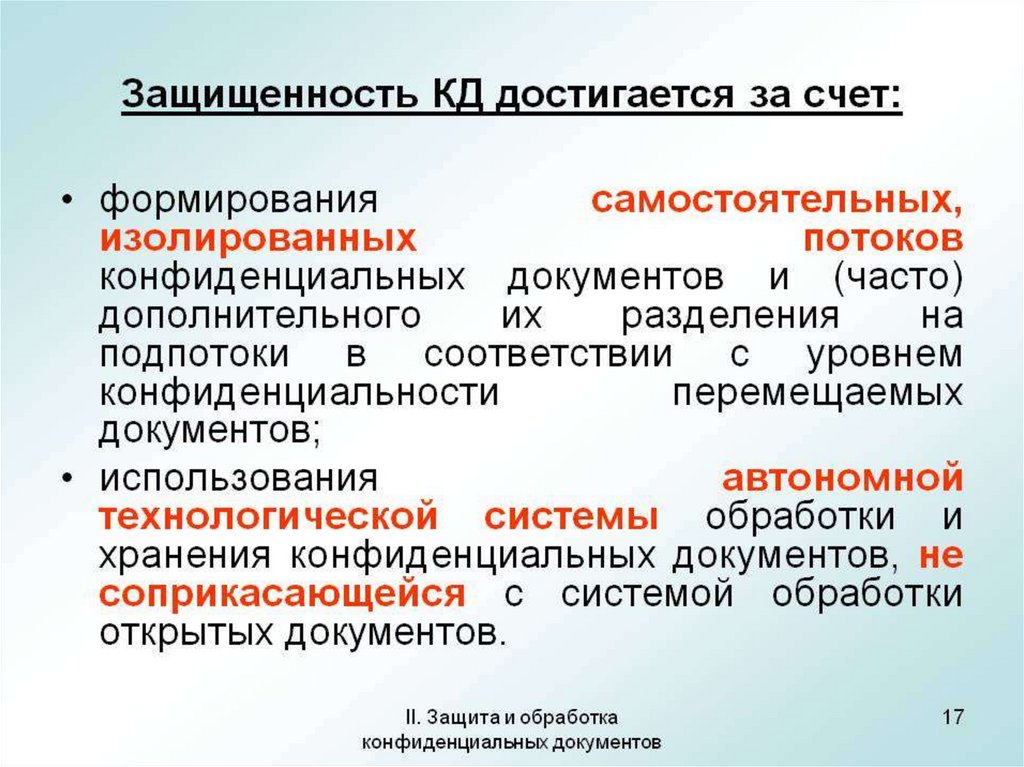 Защищенность КД достигается за счет:

• формирования самостоятельных, изолированных потоков конфиденциальных документов и (часто) дополнительного их разделения на подпотоки в соответствии с уровнем конфиденциальности перемещаемых документов;

• использования автономной технологической системы обработки и хранения конфиденциальных документов, не соприкасающейся с системой обработки открытых документов.

II. Защита и обработка конфиденциальных документов

17